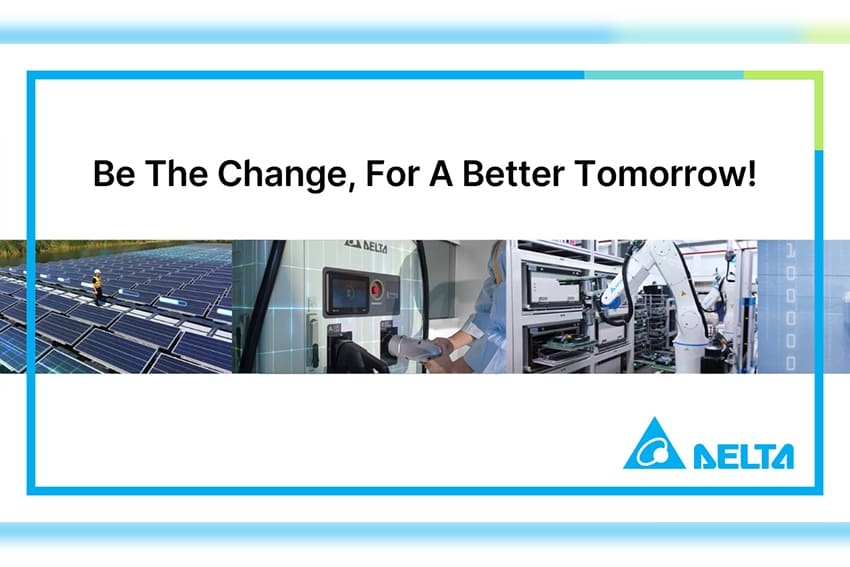 Be The Change, For A Better Tomorrow!

DELTA

DELTA